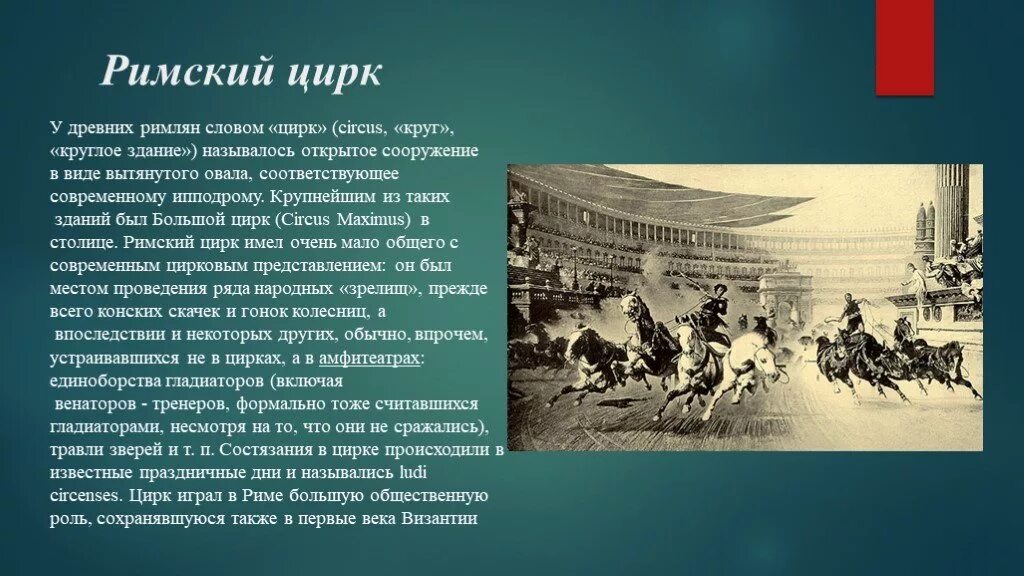 Римский цирк

У древних римлян словом «цирк» (circus, «круг», «круглое здание») называлось открытое сооружение в виде вытянутого овала, соответствующее современному ипподрому. Крупнейшим из таких зданий был Большой цирк (Circus Maximus) в столице. Римский цирк имел очень мало общего с современным цирковым представлением: он был местом проведения ряда народных «зрелищ», прежде всего конских скачек и гонок колесниц, а впоследствии и некоторых других, обычно, впрочем, устраивавшихся не в цирках, а в амфитеатрах: единоборства гладиаторов (включая венаторов - тренеров, формально тоже считавшихся гладиаторами, несмотря на то, что они не сражались), травли зверей и т. п. Состязания в цирке происходили в известные праздничные дни и назывались ludi circenses. Цирк играл в Риме большую общественную роль, сохранявшуюся также в первые века Византии